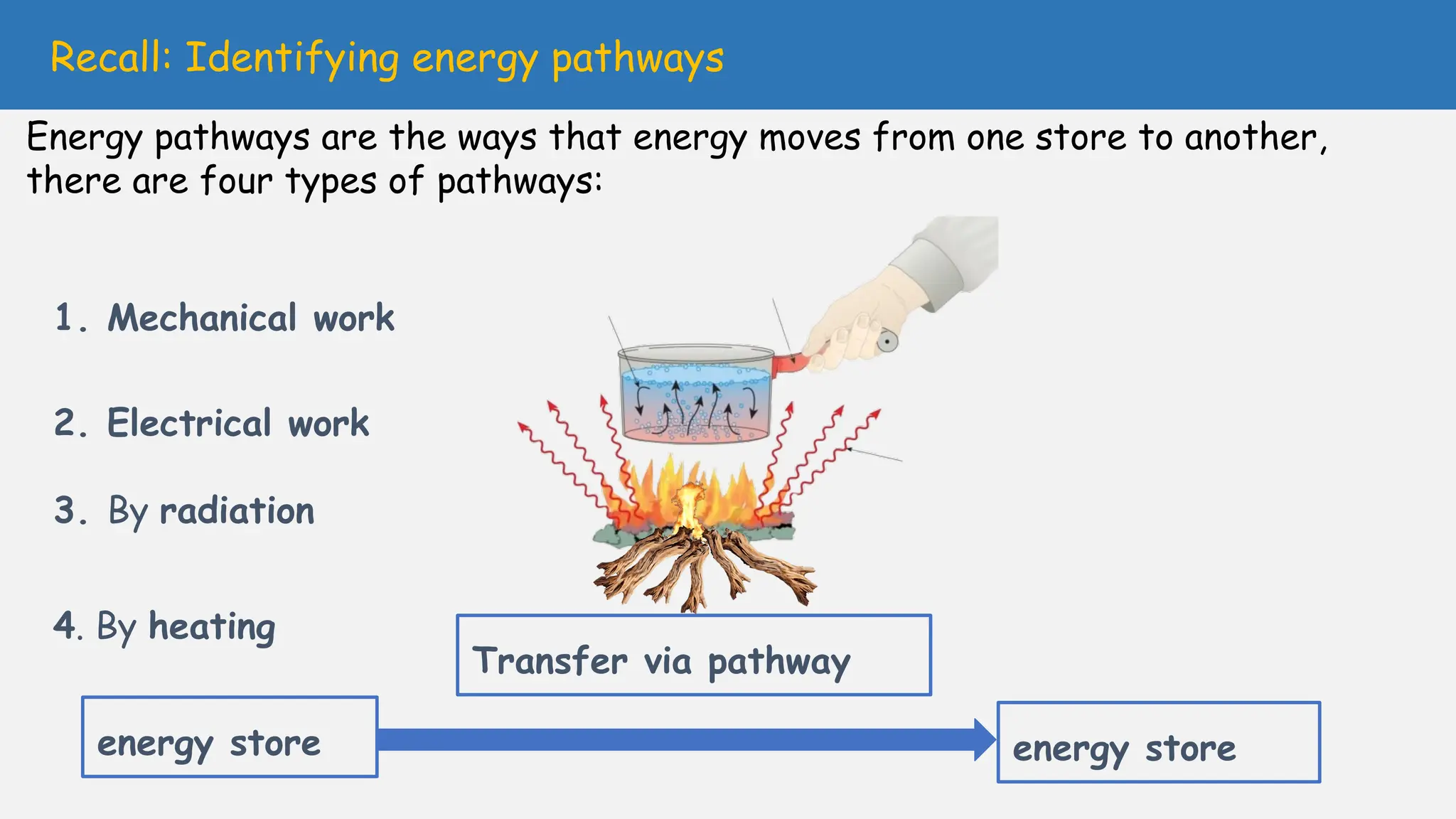 Recall: Identifying energy pathways

Energy pathways are the ways that energy moves from one store to another, there are four types of pathways:

1. Mechanical work

2. Electrical work

3. By radiation

4. By heating

Transfer via pathway

energy store

energy store